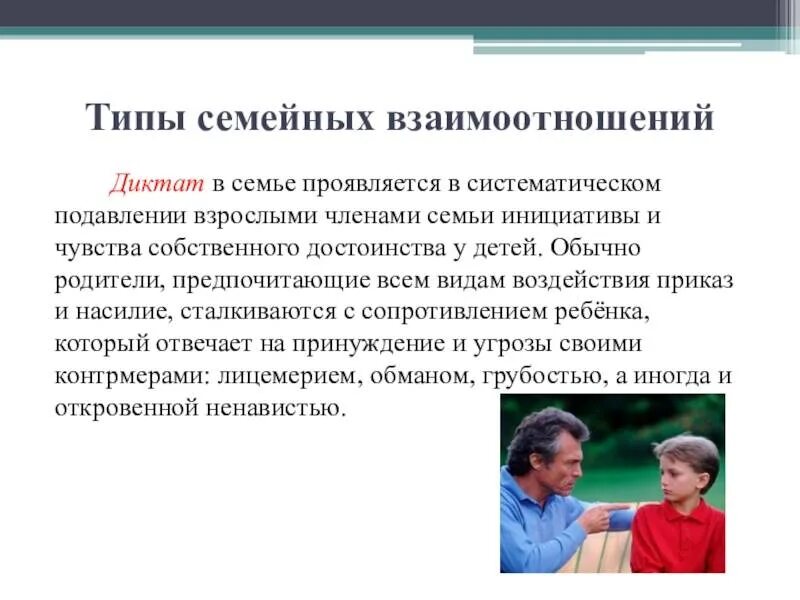 Типы семейных взаимоотношений

Диктат в семье проявляется в систематическом подавлении взрослыми членами семьи инициативы и чувства собственного достоинства у детей. Обычно родители, предпочитающие всем видам воздействия приказ и насилие, сталкиваются с сопротивлением ребёнка, который отвечает на принуждение и угрозы своими контрмерами: лицемерием, обманом, грубостью, а иногда и откровенной ненавистью.